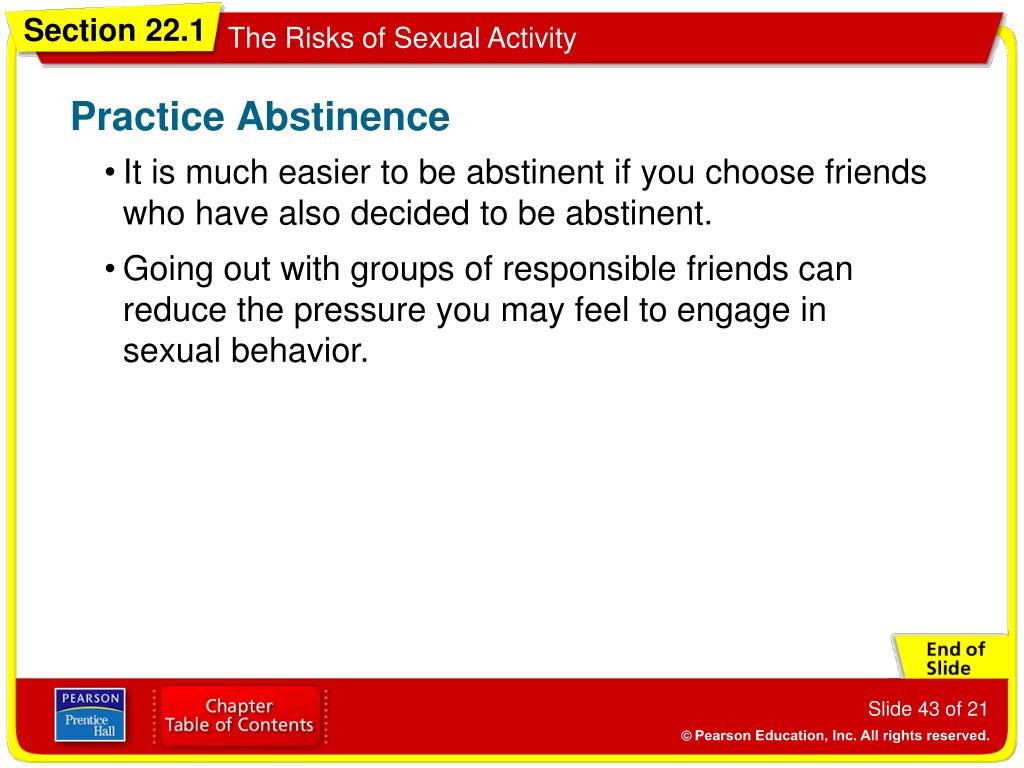 Section 22.1 The Risks of Sexual Activity

Practice Abstinence

• It is much easier to be abstinent if you choose friends who have also decided to be abstinent.

• Going out with groups of responsible friends can reduce the pressure you may feel to engage in sexual behavior.

End of Slide

PEARSON
Prentice Hall

Chapter Table of Contents

Slide 43 of 21

© Pearson Education, Inc. All rights reserved.